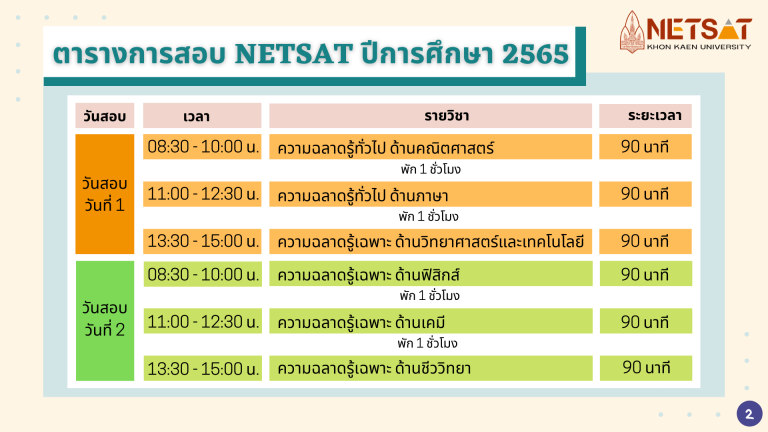 ตารางการสอบ NETSAT ปีการศึกษา 2565

NETSAT
KHON KAEN UNIVERSITY

| วันสอบ | เวลา | รายวิชา | ระยะเวลา |
|---|---|---|---|
| วันสอบ วันที่ 1 | 08:30 - 10:00 น. | ความฉลาดรู้ทั่วไป ด้านคณิตศาสตร์ | 90 นาที |
| | | พัก 1 ชั่วโมง | |
| | 11:00 - 12:30 น. | ความฉลาดรู้ทั่วไป ด้านภาษา | 90 นาที |
| | | พัก 1 ชั่วโมง | |
| | 13:30 - 15:00 น. | ความฉลาดรู้เฉพาะ ด้านวิทยาศาสตร์และเทคโนโลยี | 90 นาที |
| วันสอบ วันที่ 2 | 08:30 - 10:00 น. | ความฉลาดรู้เฉพาะ ด้านฟิสิกส์ | 90 นาที |
| | | พัก 1 ชั่วโมง | |
| | 11:00 - 12:30 น. | ความฉลาดรู้เฉพาะ ด้านเคมี | 90 นาที |
| | | พัก 1 ชั่วโมง | |
| | 13:30 - 15:00 น. | ความฉลาดรู้เฉพาะ ด้านชีววิทยา | 90 นาที |

2